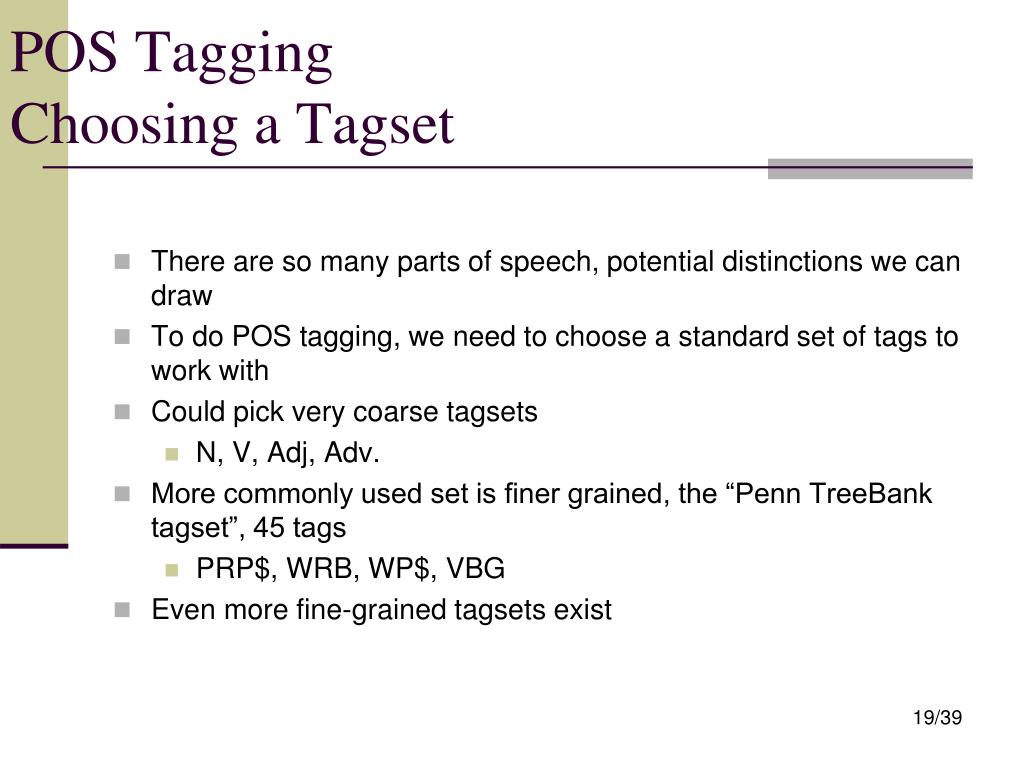 POS Tagging
Choosing a Tagset

- There are so many parts of speech, potential distinctions we can draw
- To do POS tagging, we need to choose a standard set of tags to work with
- Could pick very coarse tagsets
  - N, V, Adj, Adv.
- More commonly used set is finer grained, the “Penn TreeBank tagset”, 45 tags
  - PRP\$, WRB, WP\$, VBG
- Even more fine-grained tagsets exist

19/39